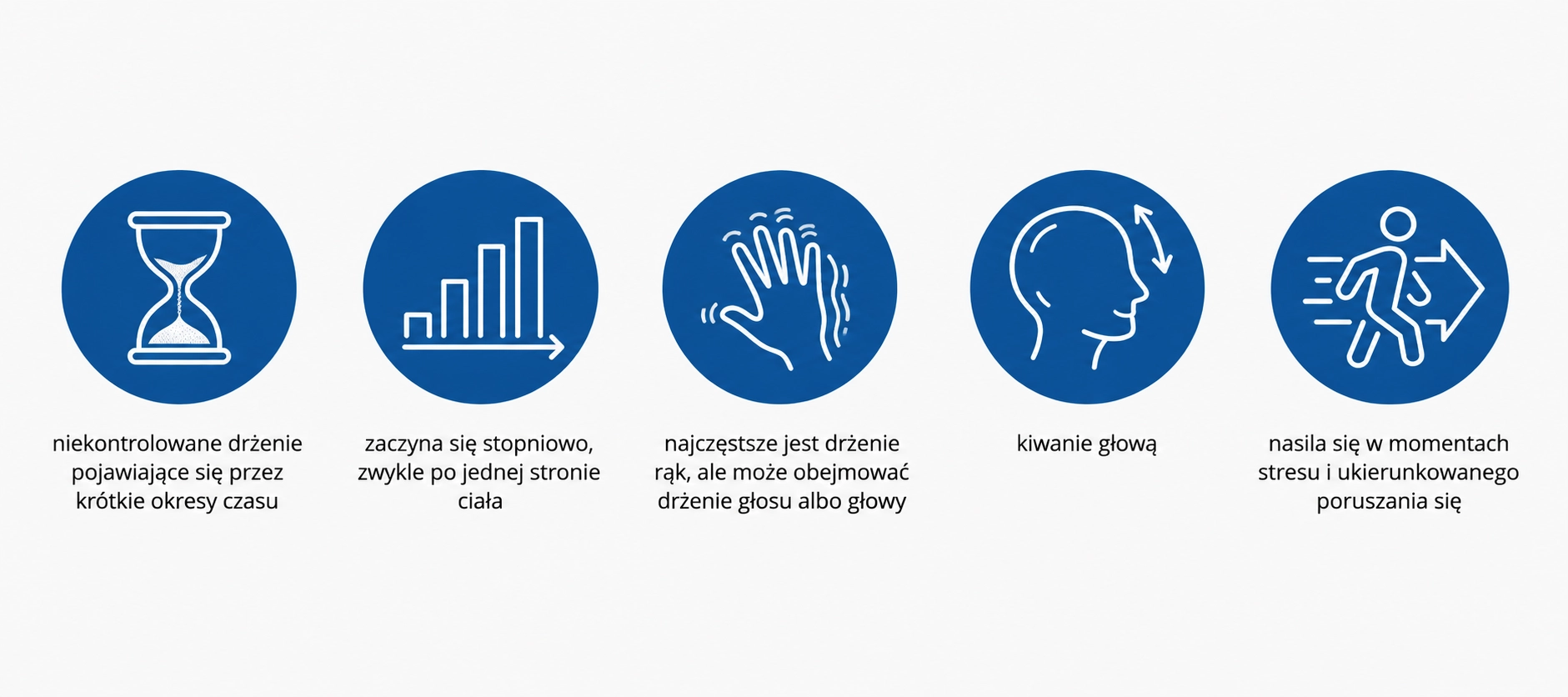 niekontrolowane drżenie pojawiające się przez krótkie okresy czasu

zaczyna się stopniowo, zwykle po jednej stronie ciała

najczęstsze jest drżenie rąk, ale może obejmować drżenie głosu albo głowy

kiwanie głową

nasila się w momentach stresu i ukierunkowanego poruszania się